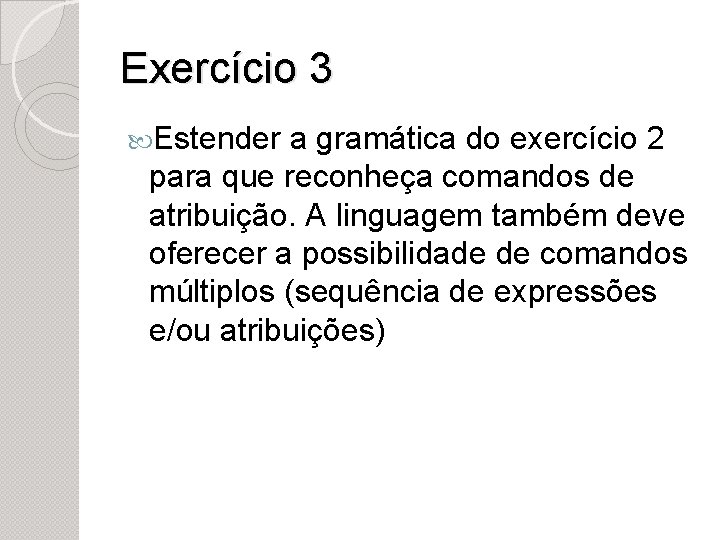 Exercício 3

Estender a gramática do exercício 2 para que reconheça comandos de atribuição. A linguagem também deve oferecer a possibilidade de comandos múltiplos (sequência de expressões e/ou atribuições)